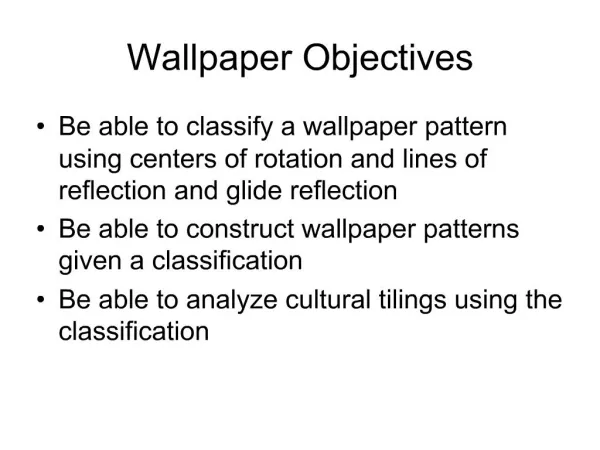 Wallpaper Objectives

• Be able to classify a wallpaper pattern using centers of rotation and lines of reflection and glide reflection
• Be able to construct wallpaper patterns given a classification
• Be able to analyze cultural tilings using the classification